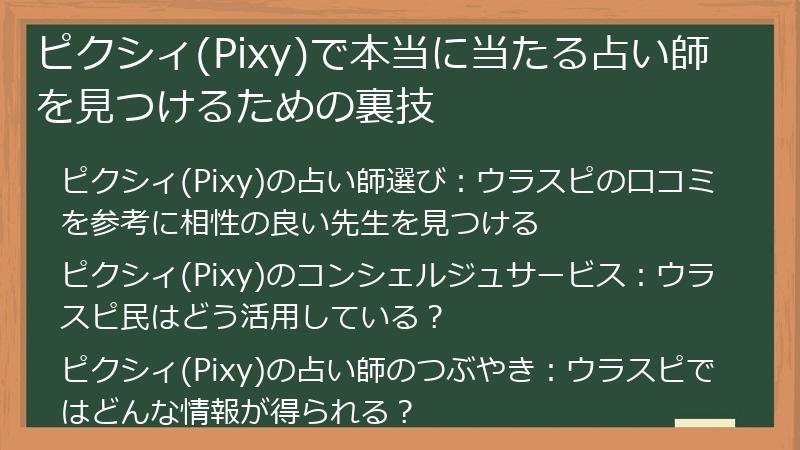 ピクシィ(Pixy)で本当に当たる占い師を見つけるための裏技

ピクシィ(Pixy)の占い師選び：ウラスピの口コミを参考に相性の良い先生を見つける

ピクシィ(Pixy)のコンシェルジュサービス：ウラスピ民はどう活用している？

ピクシィ(Pixy)の占い師のつぶやき：ウラスピではどんな情報が得られる？